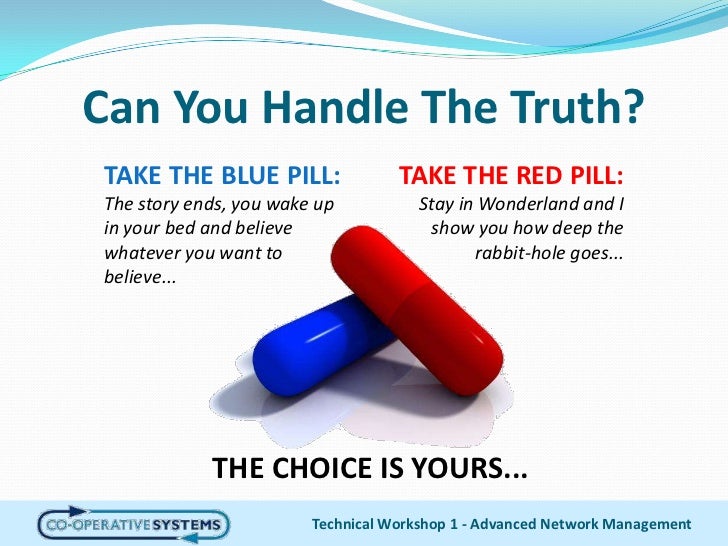 Can You Handle The Truth?

TAKE THE BLUE PILL:
The story ends, you wake up in your bed and believe whatever you want to believe...

TAKE THE RED PILL:
Stay in Wonderland and I show you how deep the rabbit-hole goes...

THE CHOICE IS YOURS...

CO-OPERATIVE SYSTEMS

Technical Workshop 1 - Advanced Network Management